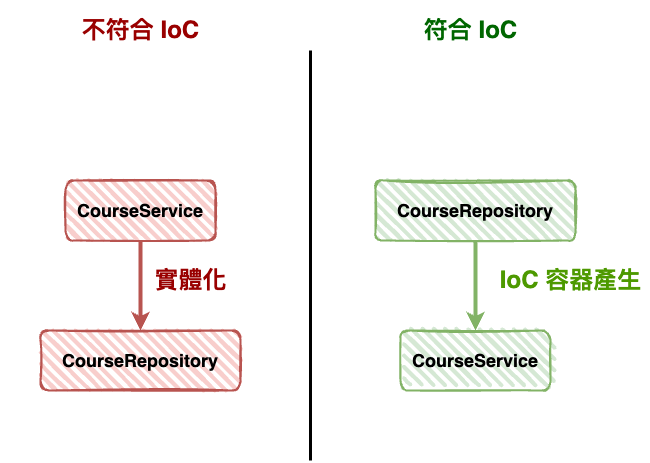 不符合 IoC

CourseService

實體化

CourseRepository

符合 IoC

CourseRepository

IoC 容器產生

CourseService